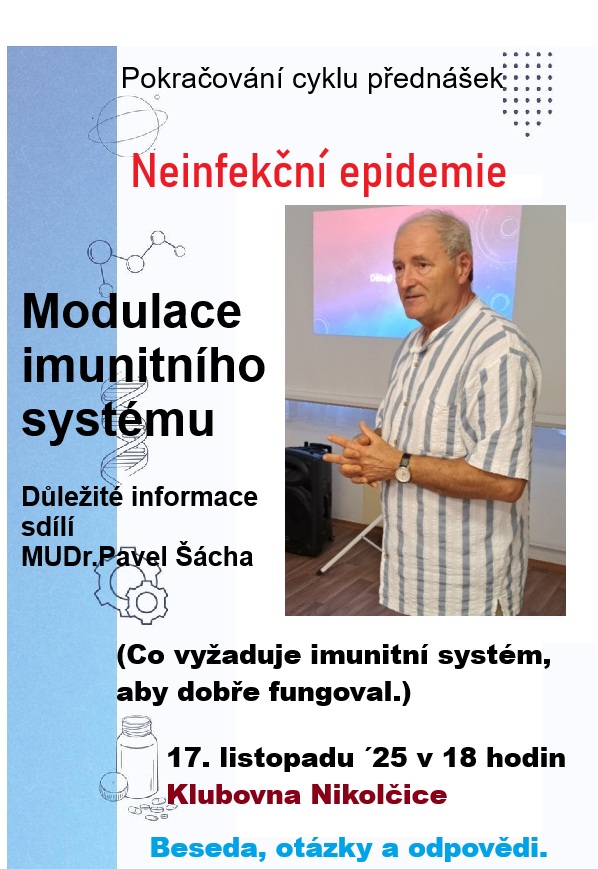 Pokračování cyklu přednášek

Neinfekční epidemie

Modulace imunitního systému

Důležité informace sdílí MUDr.Pavel Šácha

(Co vyžaduje imunitní systém, aby dobře fungoval.)

17. listopadu ´25 v 18 hodin

Klubovna Nikolčice

Beseda, otázky a odpovědi.